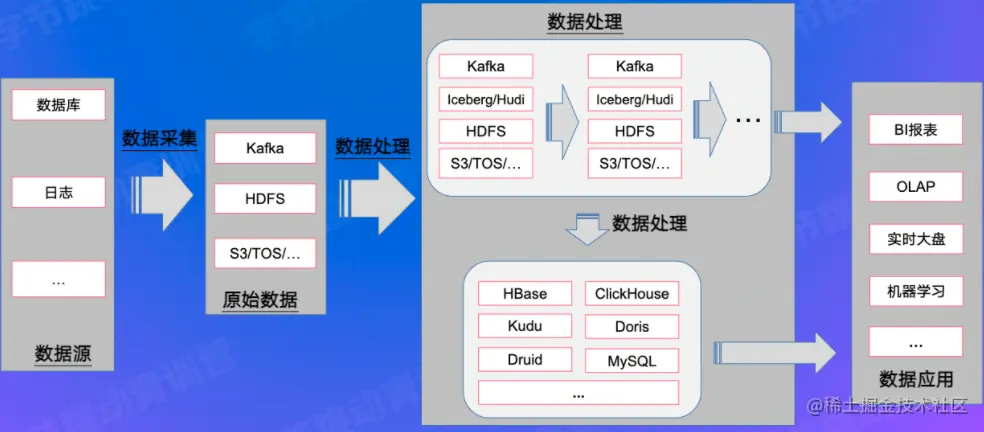 数据库

日志

...

数据源

数据采集

Kafka

HDFS

S3/TOS/...

原始数据

数据处理

数据处理

Kafka

Iceberg/Hudi

HDFS

S3/TOS/...

Kafka

Iceberg/Hudi

HDFS

S3/TOS/...

...

数据处理

HBase

ClickHouse

Kudu

Doris

Druid

MySQL

...

BI报表

OLAP

实时大盘

机器学习

...

数据应用

@稀土掘金技术社区